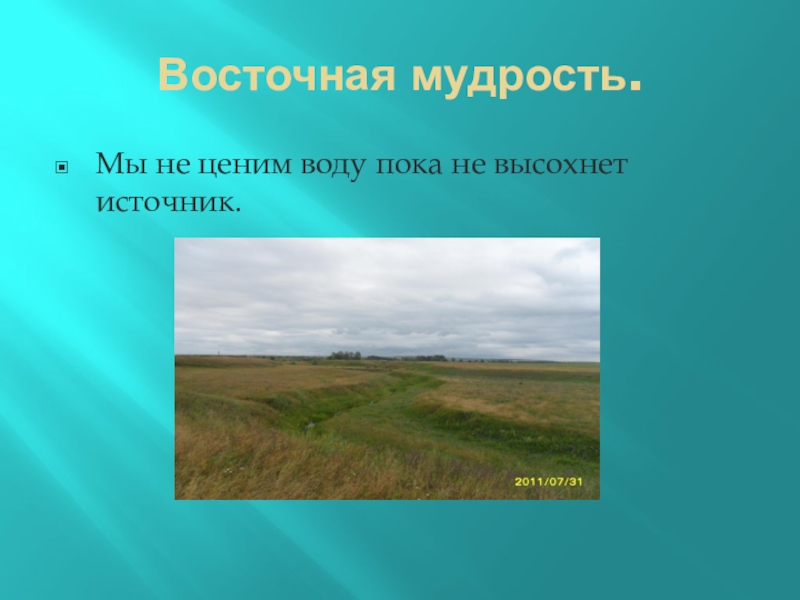 Восточная мудрость.

Мы не ценим воду пока не высохнет источник.

2011/07/31